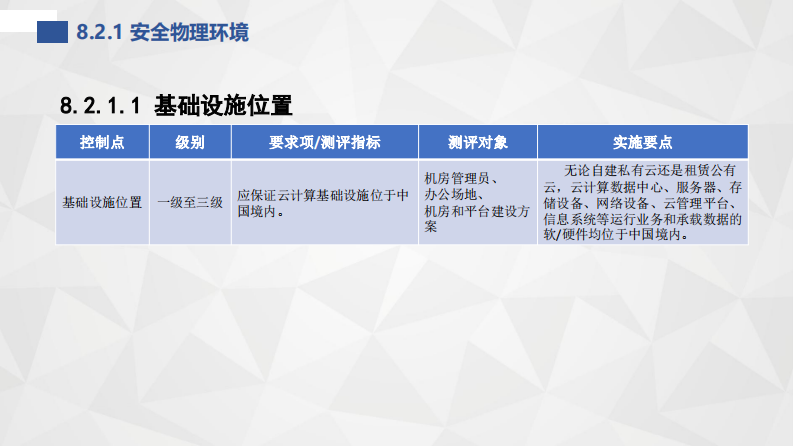 8.2.1 安全物理环境

8.2.1.1 基础设施位置

| 控制点 | 级别 | 要求项/测评指标 | 测评对象 | 实施要点 |
|---|---|---|---|---|
| 基础设施位置 | 一级至三级 | 应保证云计算基础设施位于中国境内。 | 机房管理员、办公场地、机房和平台建设方案 | 无论自建私有云还是租赁公有云，云计算数据中心、服务器、存储设备、网络设备、云管理平台、信息系统等运行业务和承载数据的软/硬件均位于中国境内。 |